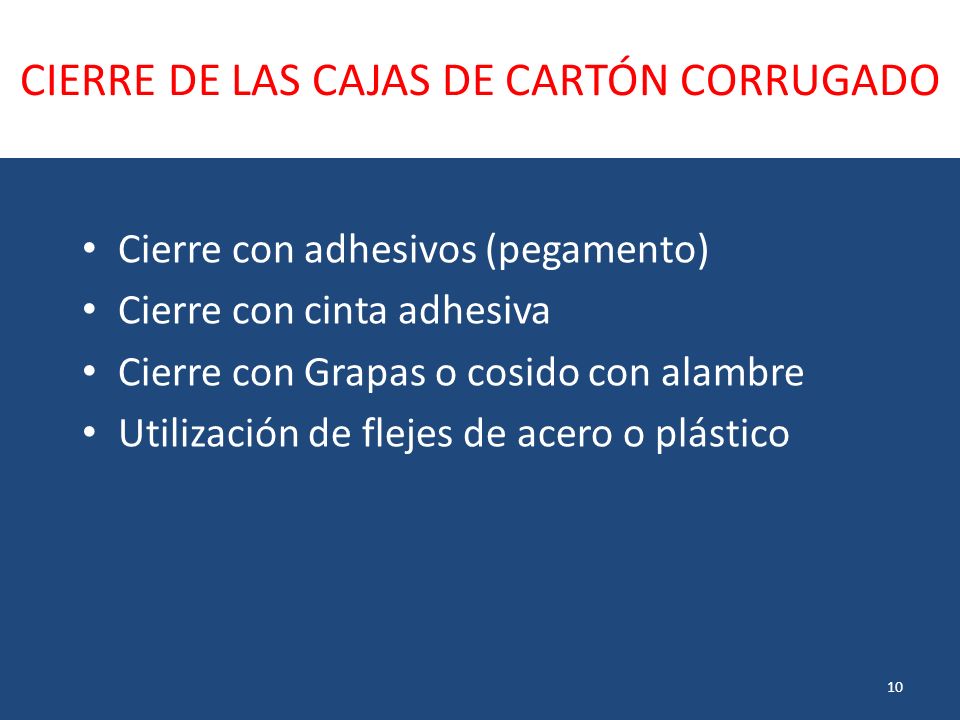 CIERRE DE LAS CAJAS DE CARTÓN CORRUGADO

• Cierre con adhesivos (pegamento)
• Cierre con cinta adhesiva
• Cierre con Grapas o cosido con alambre
• Utilización de flejes de acero o plástico

10